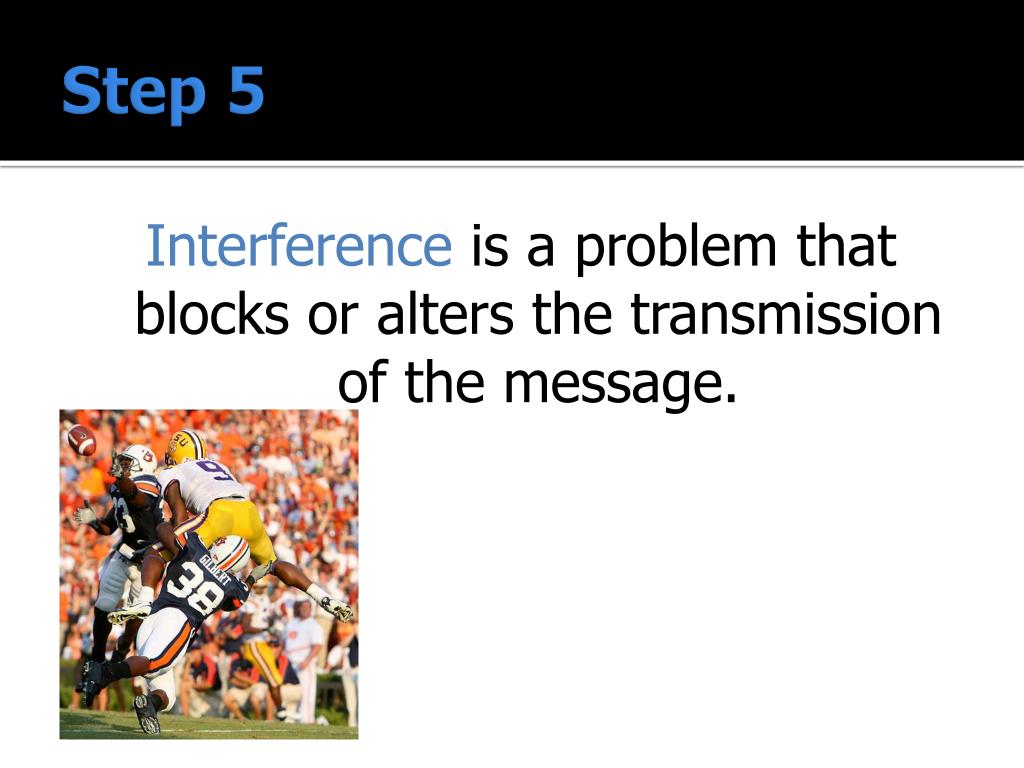 Step 5

Interference is a problem that blocks or alters the transmission of the message.

9

GILBERT
38